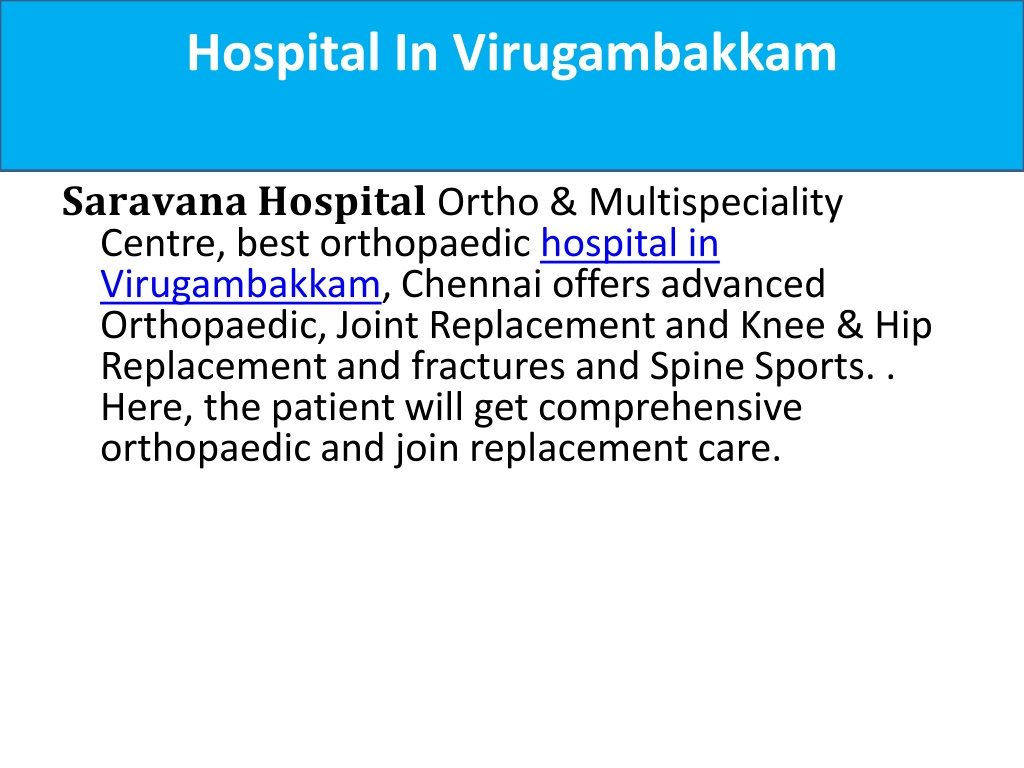 Hospital In Virugambakkam

Saravana Hospital Ortho & Multispeciality Centre, best orthopaedic hospital in Virugambakkam, Chennai offers advanced Orthopaedic, Joint Replacement and Knee & Hip Replacement and fractures and Spine Sports. . Here, the patient will get comprehensive orthopaedic and join replacement care.